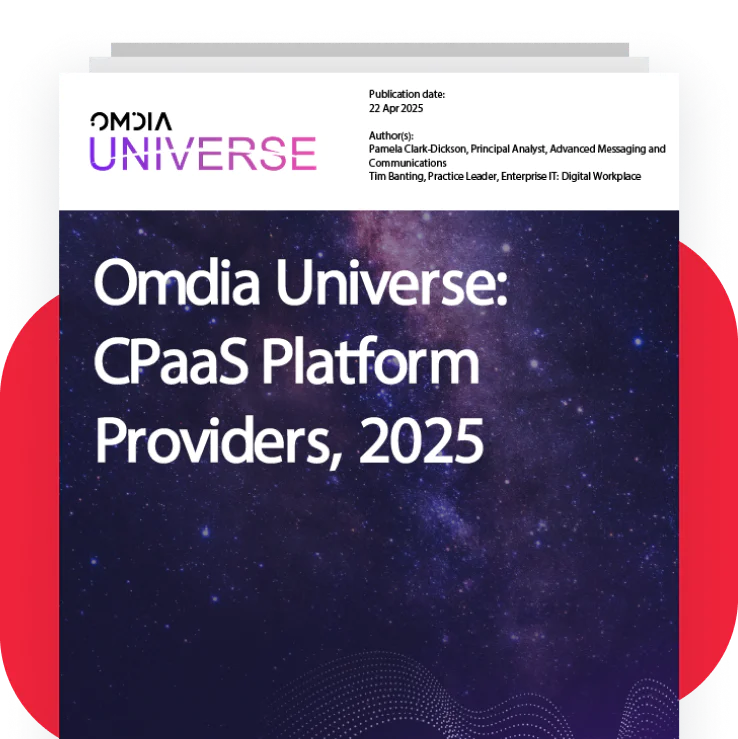 OMDIA
UNIVERSE

Publication date:
22 Apr 2025

Author(s):
Pamela Clark-Dickson, Principal Analyst, Advanced Messaging and Communications
Tim Banting, Practice Leader, Enterprise IT: Digital Workplace

Omdia Universe: CPaaS Platform Providers, 2025